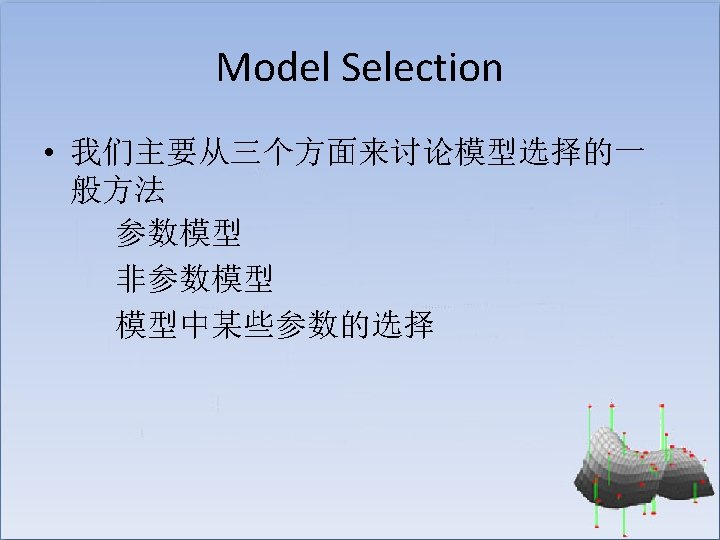 Model Selection

• 我们主要从三个方面来讨论模型选择的一般方法

参数模型

非参数模型

模型中某些参数的选择